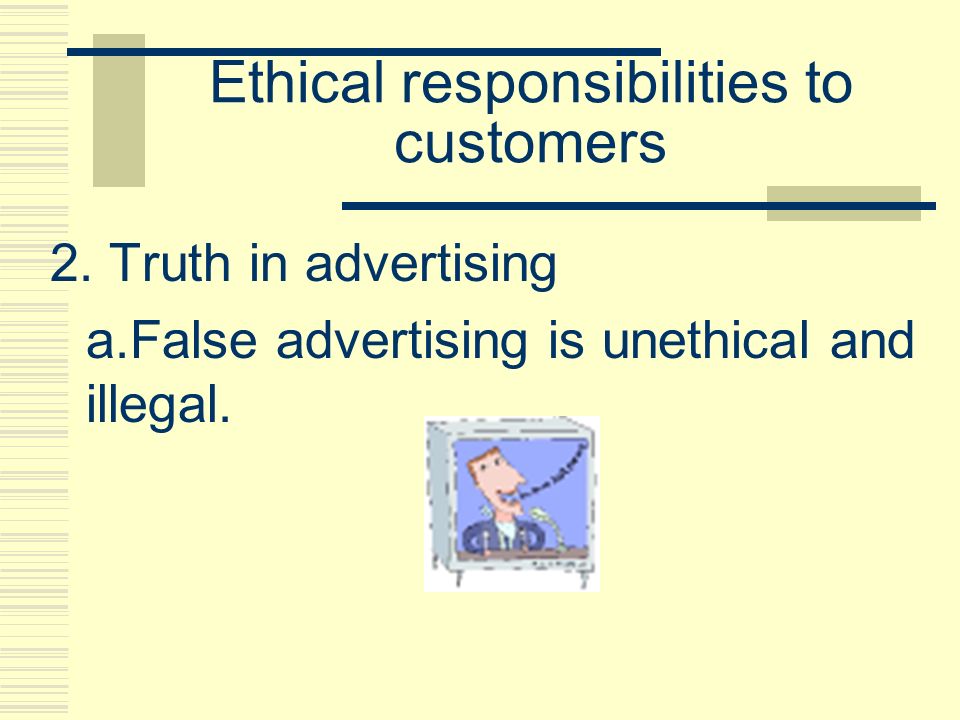 Ethical responsibilities to customers

2. Truth in advertising

a.False advertising is unethical and illegal.